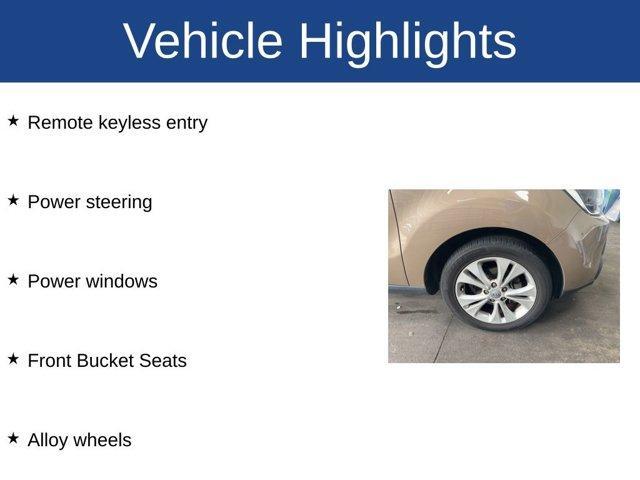 Vehicle Highlights

★ Remote keyless entry

★ Power steering

★ Power windows

★ Front Bucket Seats

★ Alloy wheels